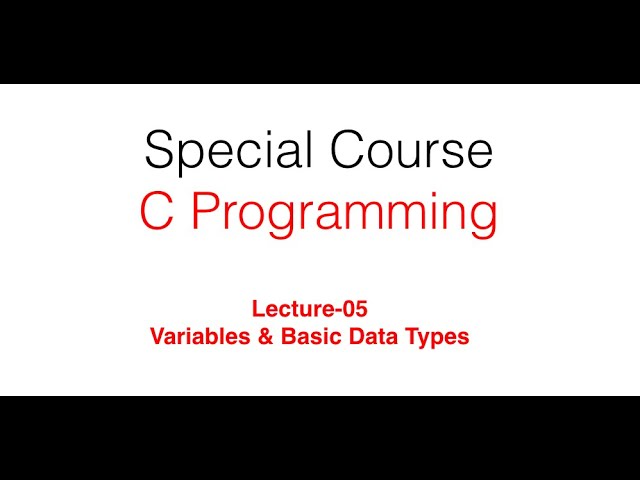 Special Course
C Programming

Lecture-05
Variables & Basic Data Types